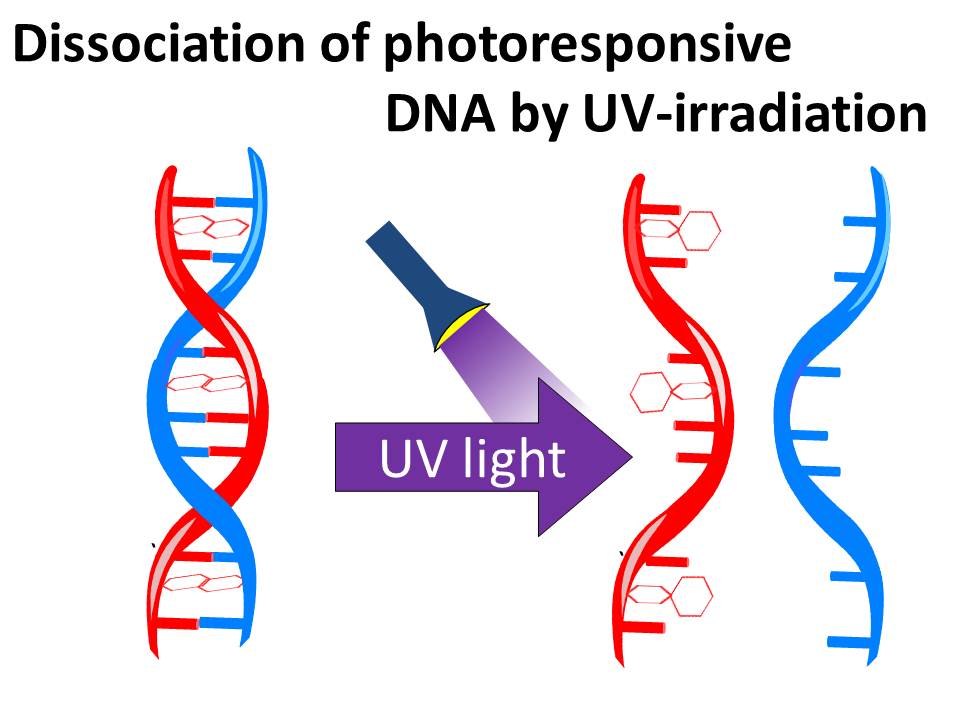 Dissociation of photoresponsive DNA by UV-irradiation

UV light